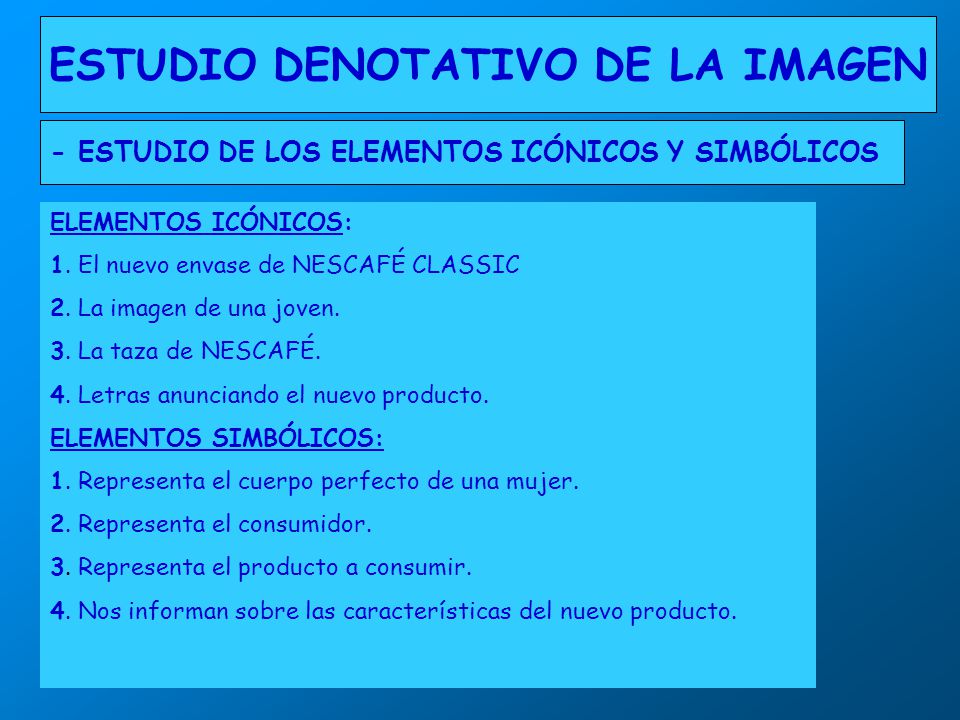 ESTUDIO DENOTATIVO DE LA IMAGEN

- ESTUDIO DE LOS ELEMENTOS ICÓNICOS Y SIMBÓLICOS

ELEMENTOS ICÓNICOS:

1. El nuevo envase de NESCAFÉ CLASSIC

2. La imagen de una joven.

3. La taza de NESCAFÉ.

4. Letras anunciando el nuevo producto.

ELEMENTOS SIMBÓLICOS:

1. Representa el cuerpo perfecto de una mujer.

2. Representa el consumidor.

3. Representa el producto a consumir.

4. Nos informan sobre las características del nuevo producto.